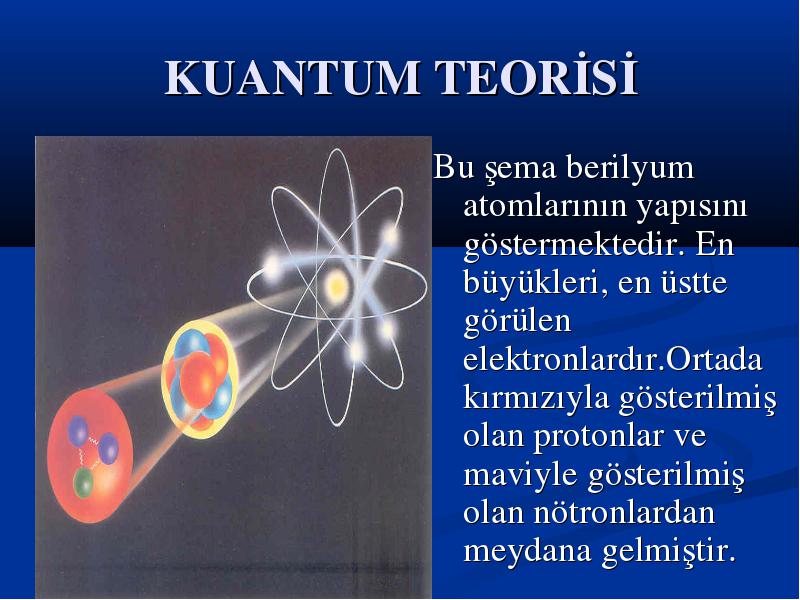 KUANTUM TEORİSİ

Bu şema berilyum atomlarının yapısını göstermektedir. En büyükleri, en üstte görülen elektronlardır.Ortada kırmızıyla gösterilmiş olan protonlar ve maviyle gösterilmiş olan nötronlardan meydana gelmiştir.